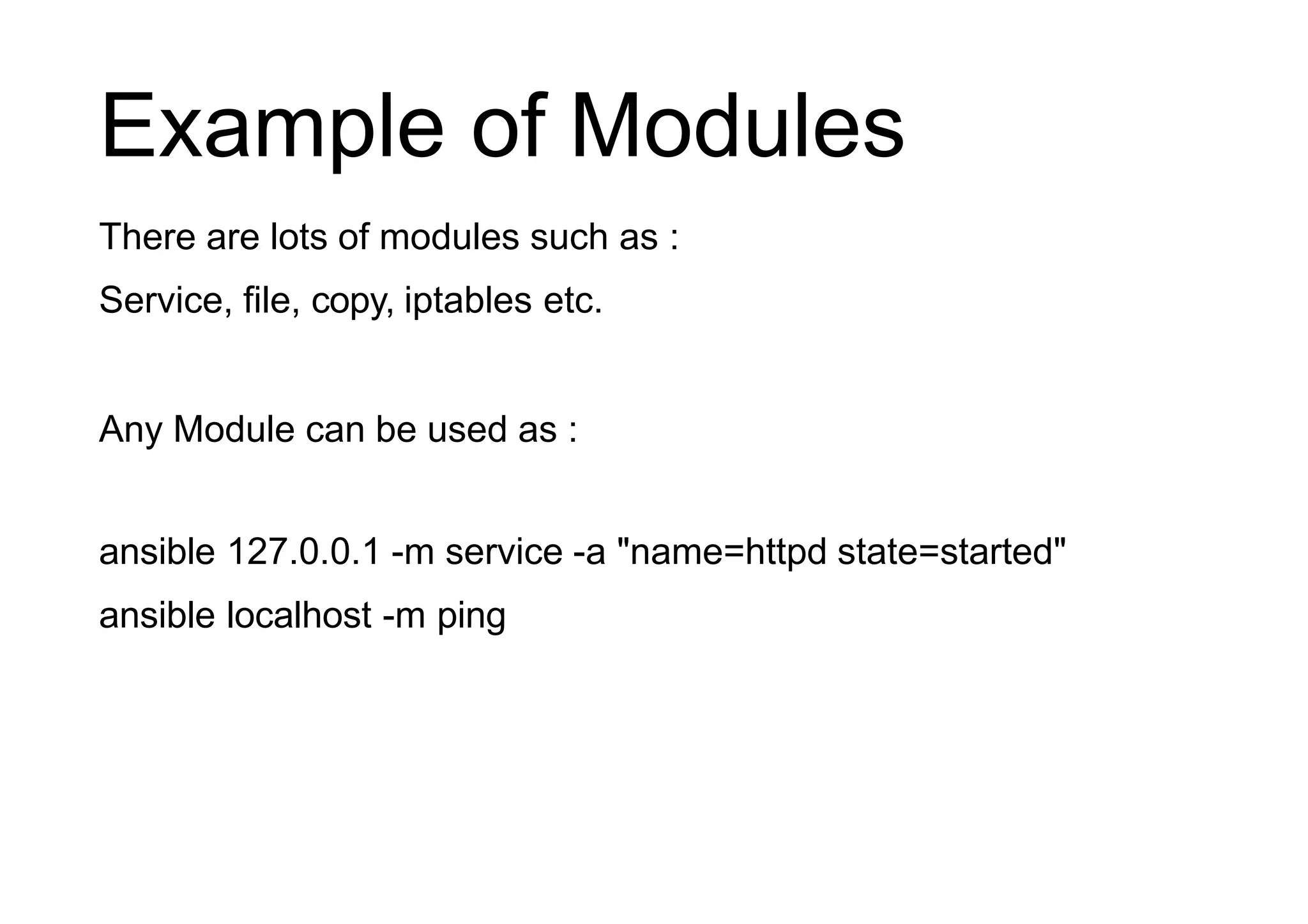 Example of Modules

There are lots of modules such as :

Service, file, copy, iptables etc.

Any Module can be used as :

ansible 127.0.0.1 -m service -a "name=httpd state=started"

ansible localhost -m ping